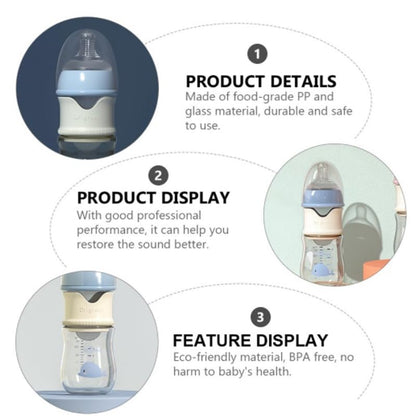 1

PRODUCT DETAILS

Made of food-grade PP and glass material, durable and safe to use.

2

PRODUCT DISPLAY

With good professional performance, it can help you restore the sound better.

3

FEATURE DISPLAY

Eco-friendly material, BPA free, no harm to baby's health.